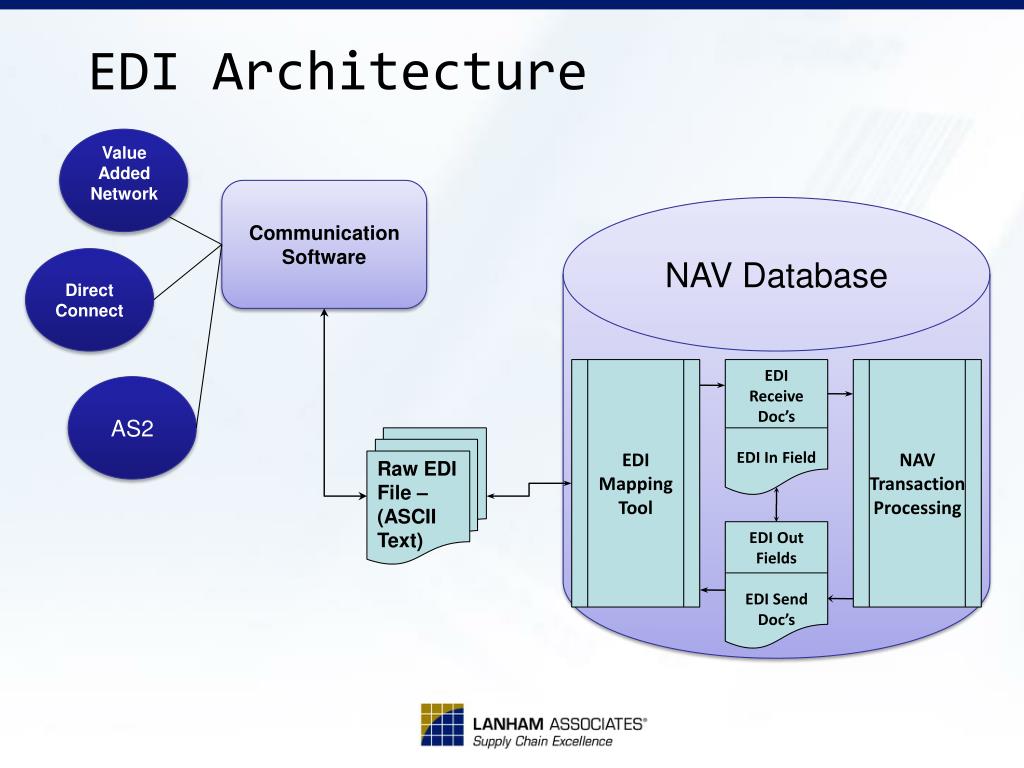 EDI Architecture

Value Added Network

Direct Connect

AS2

Communication Software

Raw EDI File – (ASCII Text)

NAV Database

EDI Mapping Tool

EDI Receive Doc's

EDI In Field

EDI Out Fields

EDI Send Doc's

NAV Transaction Processing

LANHAM ASSOCIATES®
Supply Chain Excellence